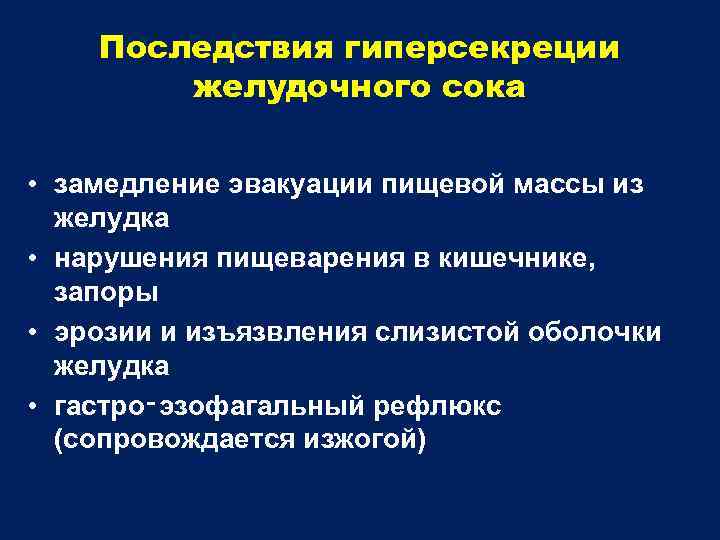 Последствия гиперсекреции желудочного сока

• замедление эвакуации пищевой массы из желудка
• нарушения пищеварения в кишечнике, запоры
• эрозии и изъязвления слизистой оболочки желудка
• гастро-эзофагальный рефлюкс (сопровождается изжогой)